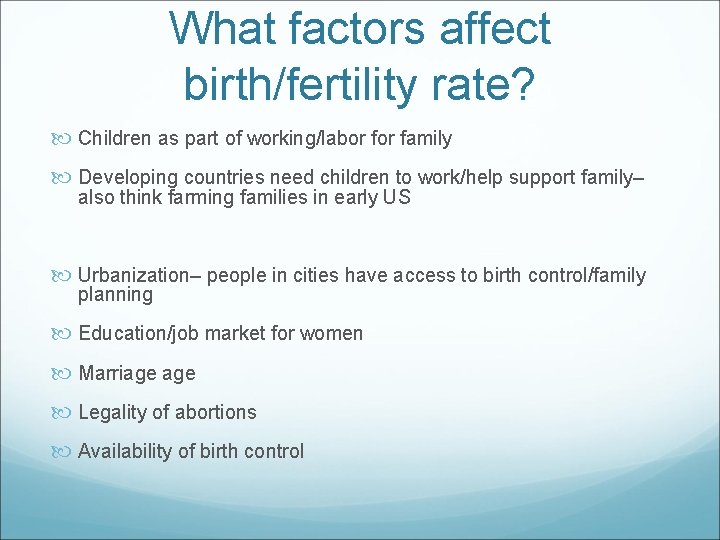 What factors affect birth/fertility rate?

Children as part of working/labor for family

Developing countries need children to work/help support family– also think farming families in early US

Urbanization– people in cities have access to birth control/family planning

Education/job market for women

Marriage age

Legality of abortions

Availability of birth control